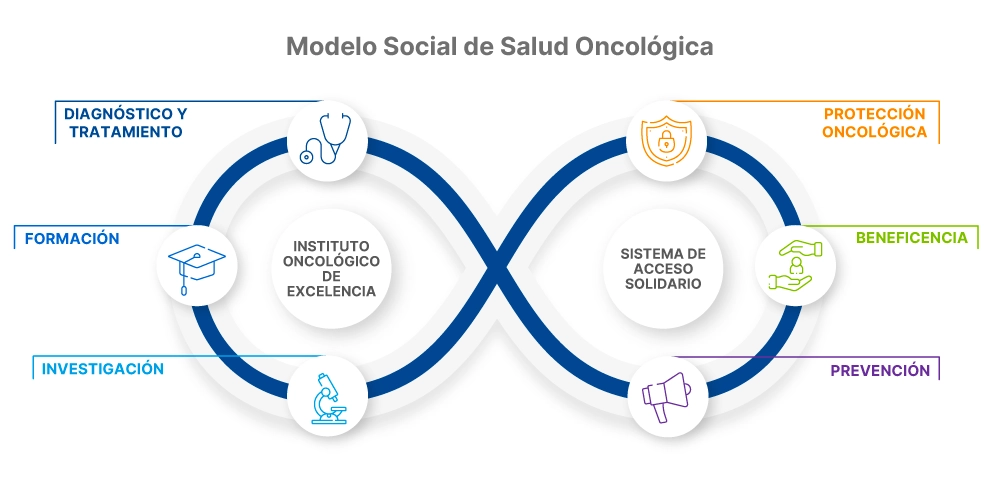 Modelo Social de Salud Oncológica

DIAGNÓSTICO Y TRATAMIENTO

FORMACIÓN

INVESTIGACIÓN

INSTITUTO ONCOLÓGICO DE EXCELENCIA

SISTEMA DE ACCESO SOLIDARIO

PROTECCIÓN ONCOLÓGICA

BENEFICENCIA

PREVENCIÓN